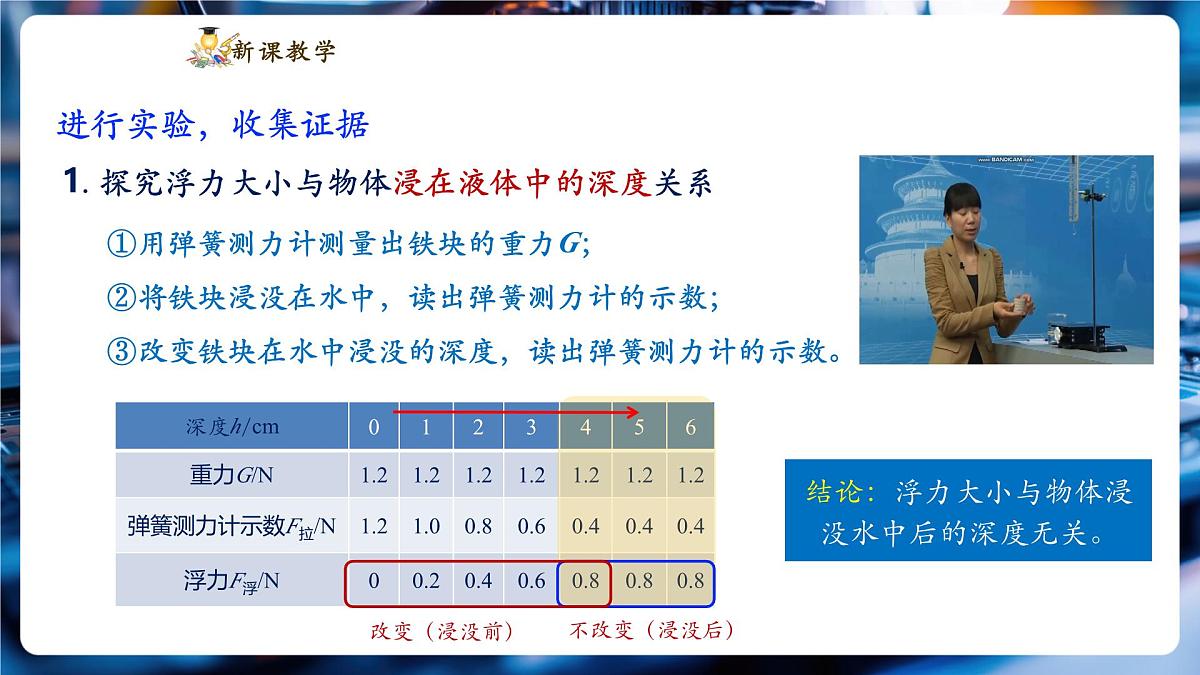 新课教学

进行实验，收集证据

1. 探究浮力大小与物体浸在液体中的深度关系

①用弹簧测力计测量出铁块的重力$G$;

②将铁块浸没在水中，读出弹簧测力计的示数；

③改变铁块在水中浸没的深度，读出弹簧测力计的示数。

www.BANDICAM.com

| 深度$h$/cm | 0 | 1 | 2 | 3 | 4 | 5 | 6 |
|---|---|---|---|---|---|---|---|
| 重力$G$/N | 1.2 | 1.2 | 1.2 | 1.2 | 1.2 | 1.2 | 1.2 |
| 弹簧测力计示数$F_{拉}$/N | 1.2 | 1.0 | 0.8 | 0.6 | 0.4 | 0.4 | 0.4 |
| 浮力$F_{浮}$/N | 0 | 0.2 | 0.4 | 0.6 | 0.8 | 0.8 | 0.8 |

改变（浸没前）　不改变（浸没后）

结论：浮力大小与物体浸没水中后的深度无关。